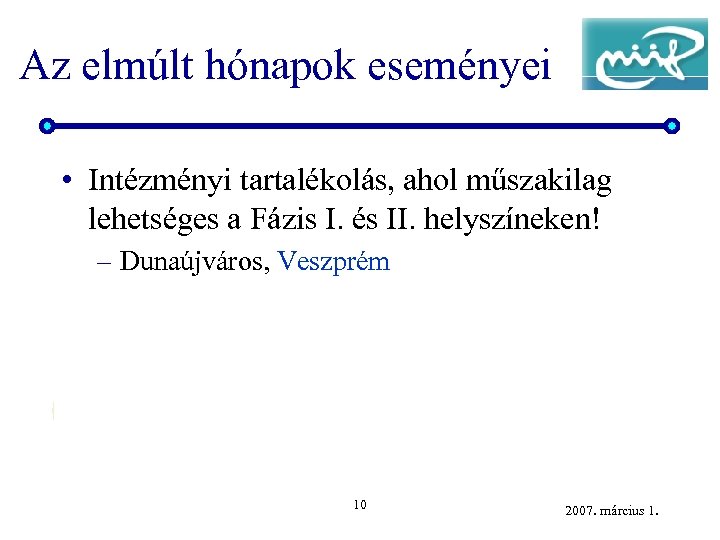 Az elmúlt hónapok eseményei

niif

• Intézményi tartalékolás, ahol műszakilag lehetséges a Fázis I. és II. helyszíneken!
– Dunaújváros, Veszprém

10

2007. március 1.